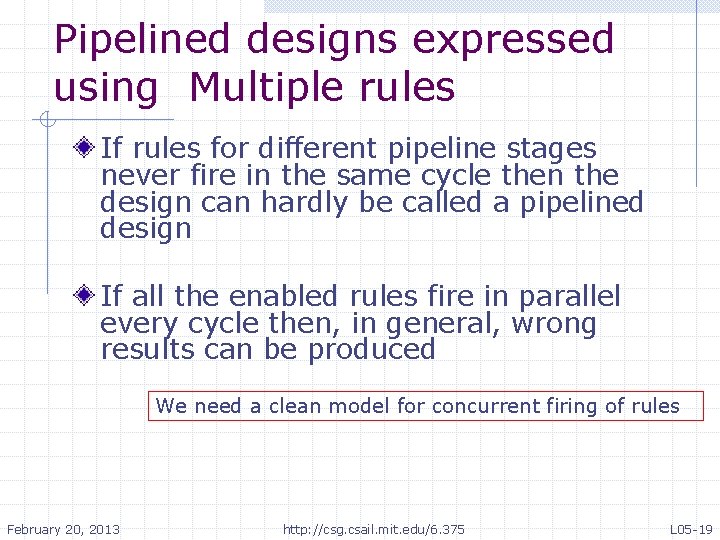 Pipelined designs expressed using Multiple rules

If rules for different pipeline stages never fire in the same cycle then the design can hardly be called a pipelined design

If all the enabled rules fire in parallel every cycle then, in general, wrong results can be produced

We need a clean model for concurrent firing of rules

February 20, 2013

http://csg.csail.mit.edu/6.375

L05-19